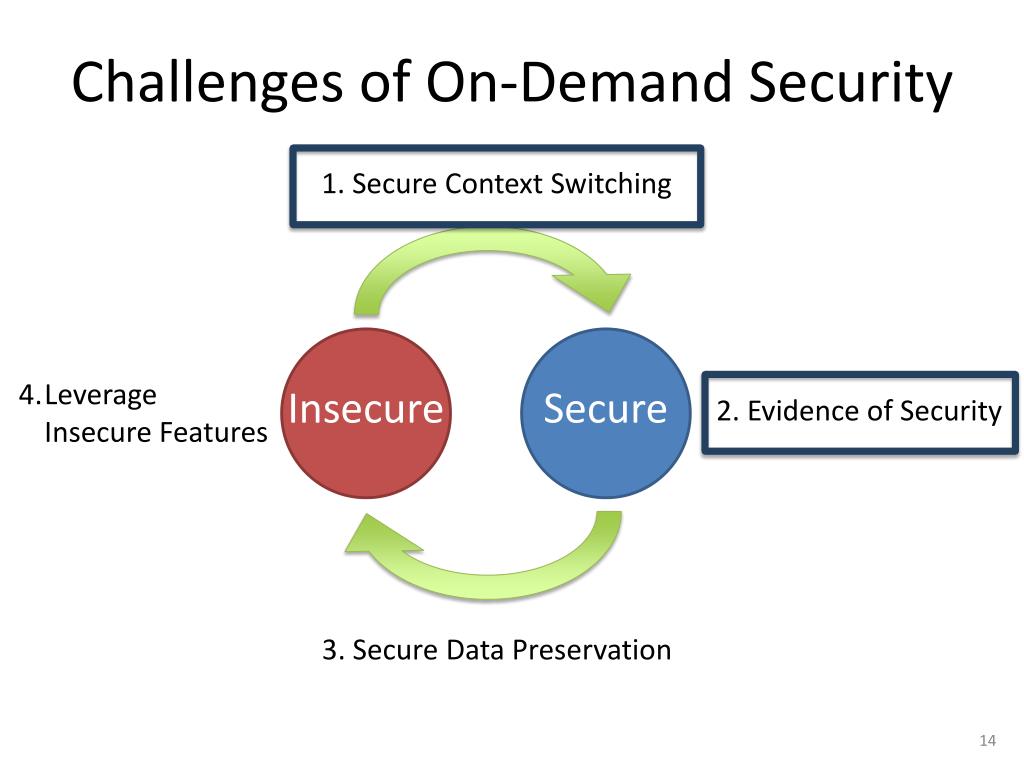 Challenges of On-Demand Security

1. Secure Context Switching

4. Leverage Insecure Features

Insecure

Secure

2. Evidence of Security

3. Secure Data Preservation

14